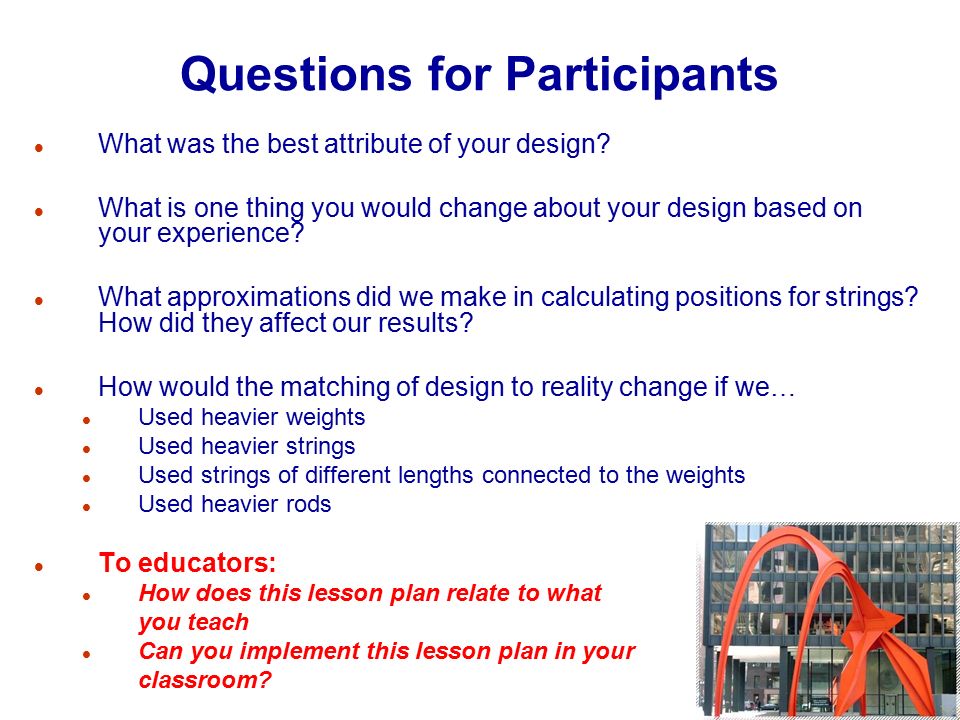 Questions for Participants

- What was the best attribute of your design?

- What is one thing you would change about your design based on your experience?

- What approximations did we make in calculating positions for strings? How did they affect our results?

- How would the matching of design to reality change if we…
  - Used heavier weights
  - Used heavier strings
  - Used strings of different lengths connected to the weights
  - Used heavier rods

- To educators:
  - How does this lesson plan relate to what you teach
  - Can you implement this lesson plan in your classroom?